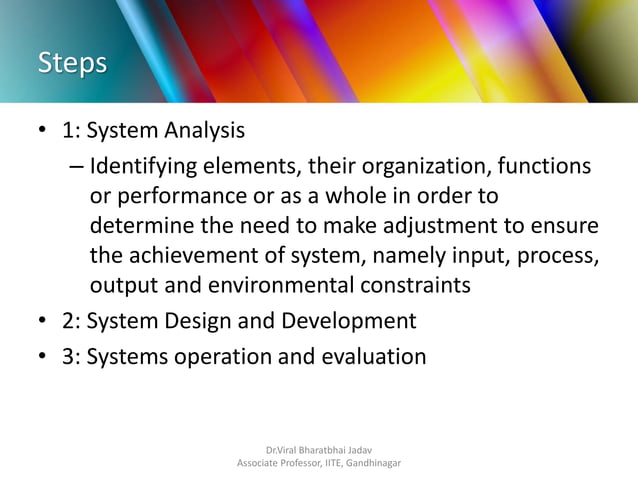 Steps

• 1: System Analysis

– Identifying elements, their organization, functions or performance or as a whole in order to determine the need to make adjustment to ensure the achievement of system, namely input, process, output and environmental constraints

• 2: System Design and Development

• 3: Systems operation and evaluation

Dr.Viral Bharatbhai Jadav
Associate Professor, IITE, Gandhinagar